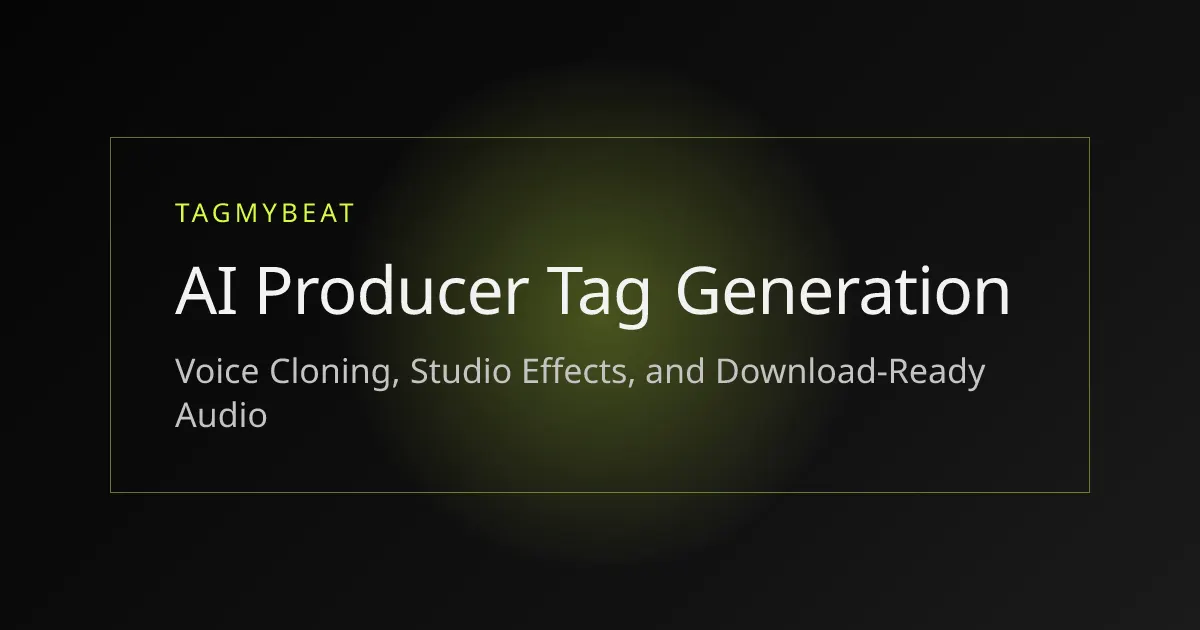 TAGMYBEAT

AI Producer Tag Generation

Voice Cloning, Studio Effects, and Download-Ready Audio